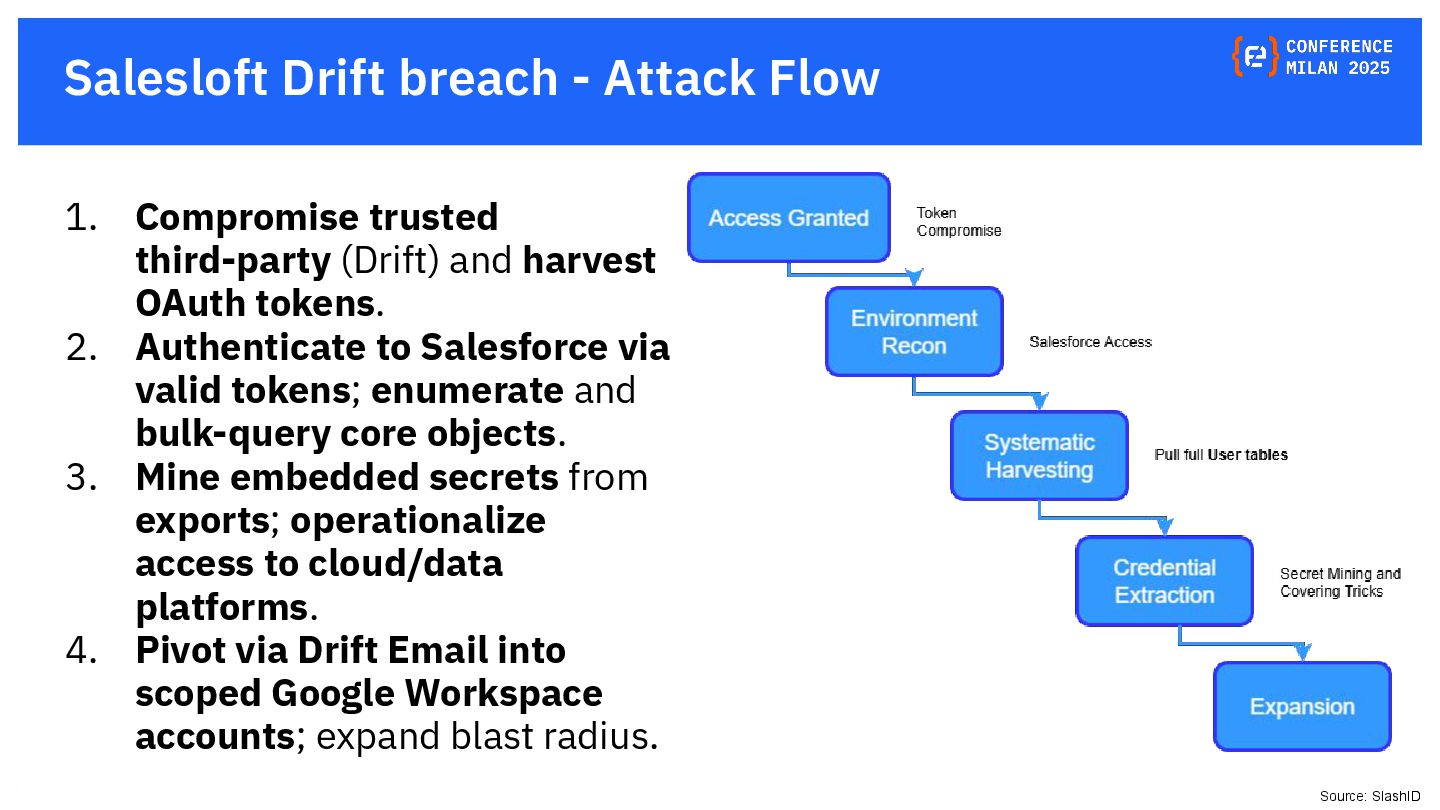 Salesloft Drift breach - Attack Flow

CONFERENCE
MILAN 2025

1. Compromise trusted third-party (Drift) and harvest OAuth tokens.
2. Authenticate to Salesforce via valid tokens; enumerate and bulk-query core objects.
3. Mine embedded secrets from exports; operationalize access to cloud/data platforms.
4. Pivot via Drift Email into scoped Google Workspace accounts; expand blast radius.

Access Granted

Token Compromise

Environment Recon

Salesforce Access

Systematic Harvesting

Pull full User tables

Credential Extraction

Secret Mining and Covering Tricks

Expansion

Source: SlashID